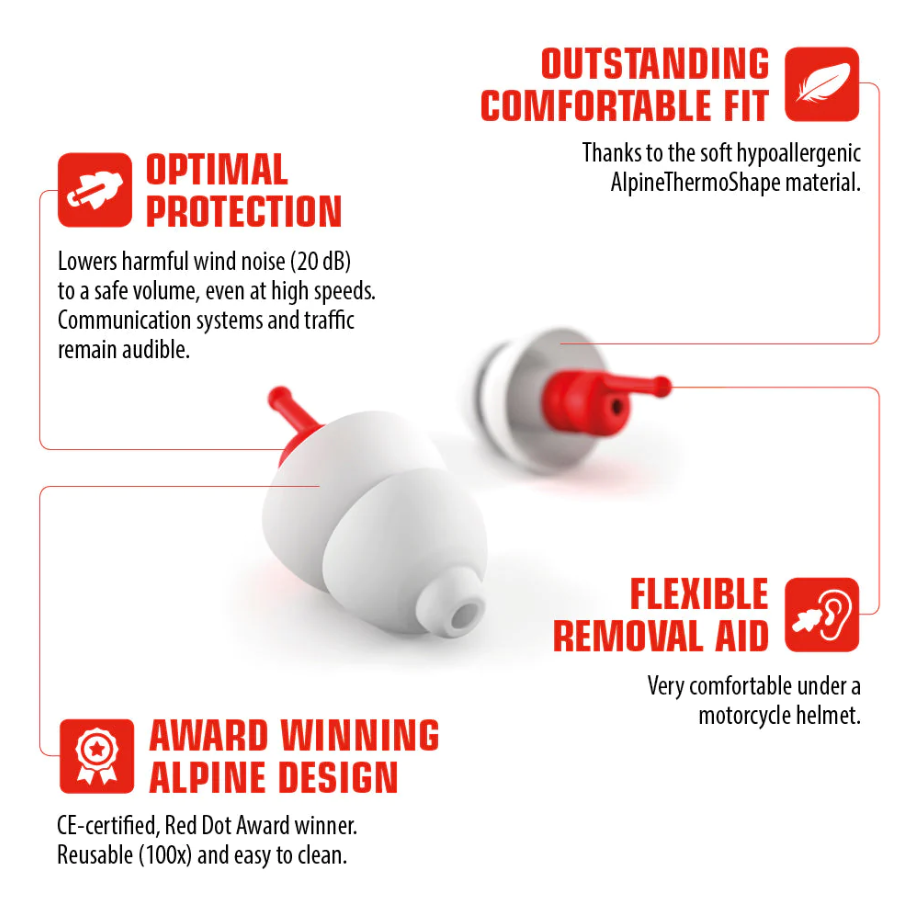 OUTSTANDING COMFORTABLE FIT

Thanks to the soft hypoallergenic AlpineThermoShape material.

OPTIMAL PROTECTION

Lowers harmful wind noise (20 dB) to a safe volume, even at high speeds. Communication systems and traffic remain audible.

FLEXIBLE REMOVAL AID

Very comfortable under a motorcycle helmet.

AWARD WINNING ALPINE DESIGN

CE-certified, Red Dot Award winner. Reusable (100x) and easy to clean.